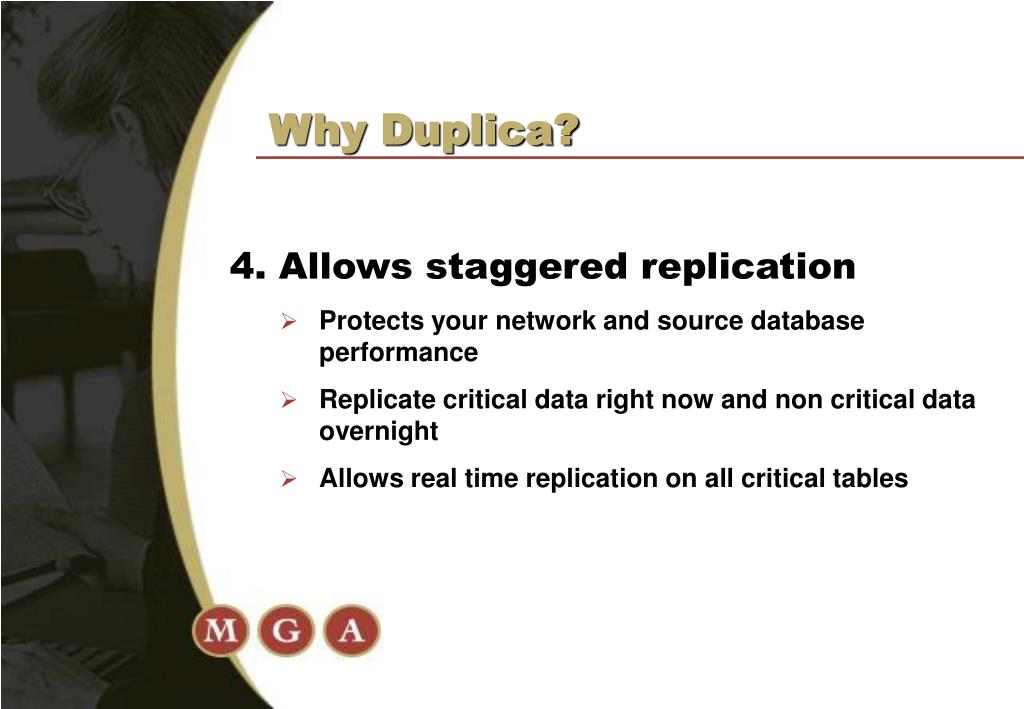 Why Duplica?

4. Allows staggered replication

➢ Protects your network and source database performance

➢ Replicate critical data right now and non critical data overnight

➢ Allows real time replication on all critical tables

M G A